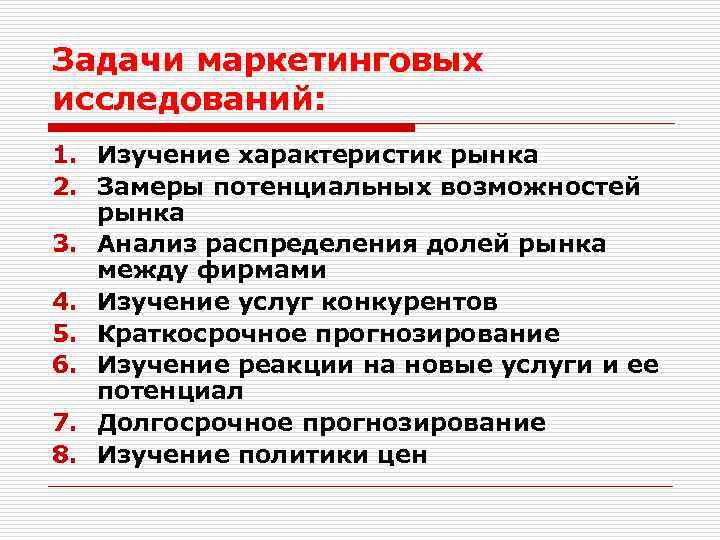 Задачи маркетинговых исследований:

1. Изучение характеристик рынка
2. Замеры потенциальных возможностей рынка
3. Анализ распределения долей рынка между фирмами
4. Изучение услуг конкурентов
5. Краткосрочное прогнозирование
6. Изучение реакции на новые услуги и ее потенциал
7. Долгосрочное прогнозирование
8. Изучение политики цен